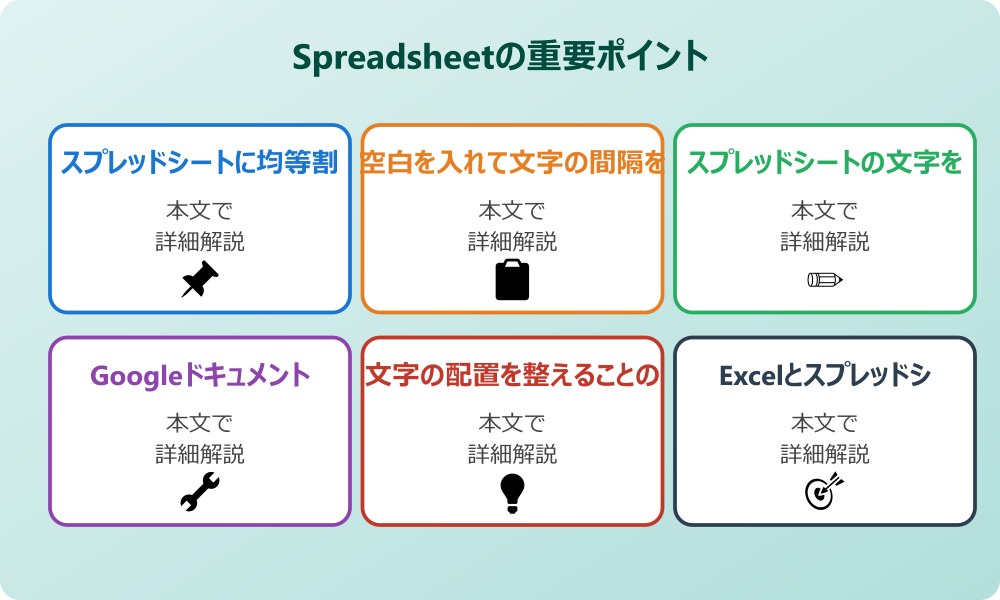 Spreadsheetの重要ポイント

スプレッドシートに均等割
本文で
詳細解説

空白を入れて文字の間隔を
本文で
詳細解説

スプレッドシートの文字を
本文で
詳細解説

Googleドキュメント
本文で
詳細解説

文字の配置を整えることの
本文で
詳細解説

Excelとスプレッドシ
本文で
詳細解説